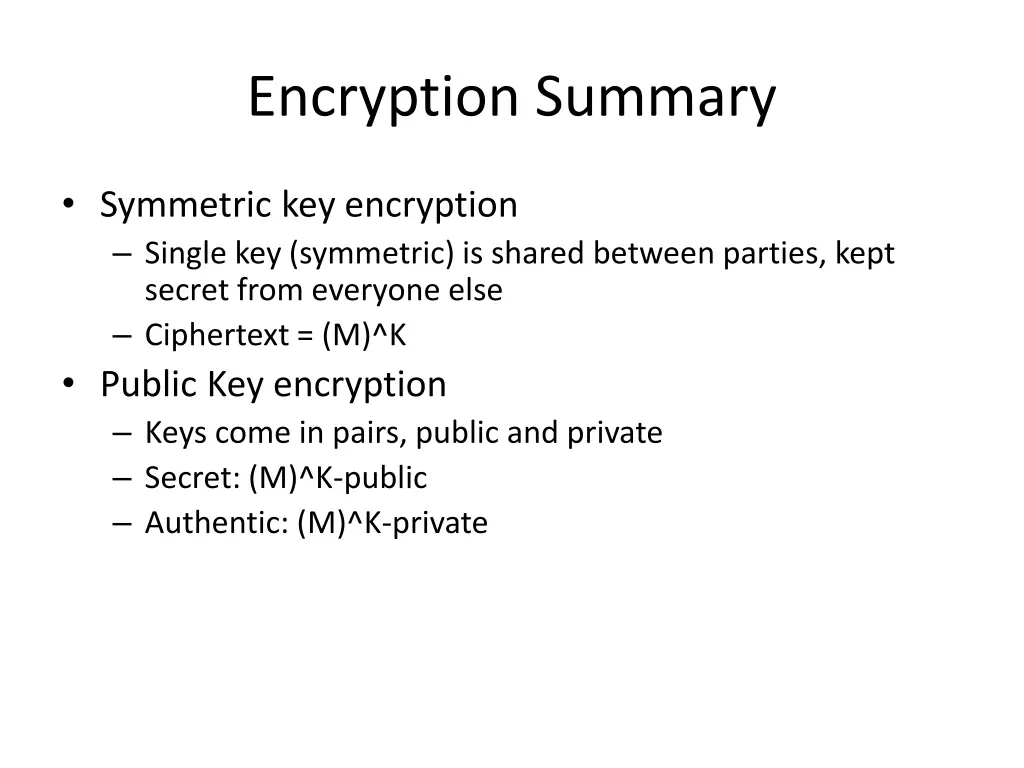 Encryption Summary

• Symmetric key encryption
– Single key (symmetric) is shared between parties, kept secret from everyone else
– Ciphertext = (M)^K
• Public Key encryption
– Keys come in pairs, public and private
– Secret: (M)^K-public
– Authentic: (M)^K-private